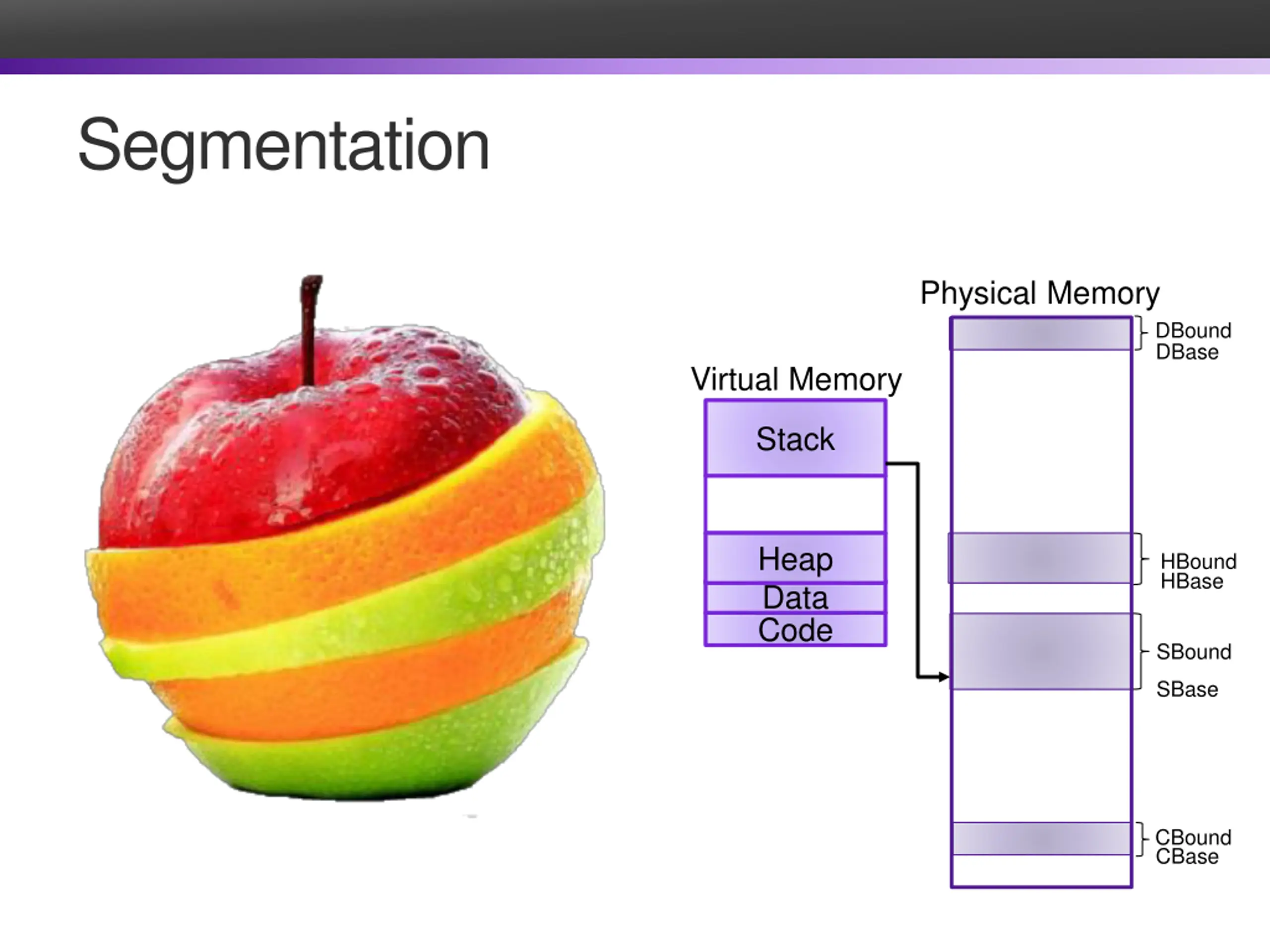 Segmentation

Virtual Memory

Stack

Heap

Data

Code

Physical Memory

DBound
DBase

HBound
HBase

SBound

SBase

CBound
CBase